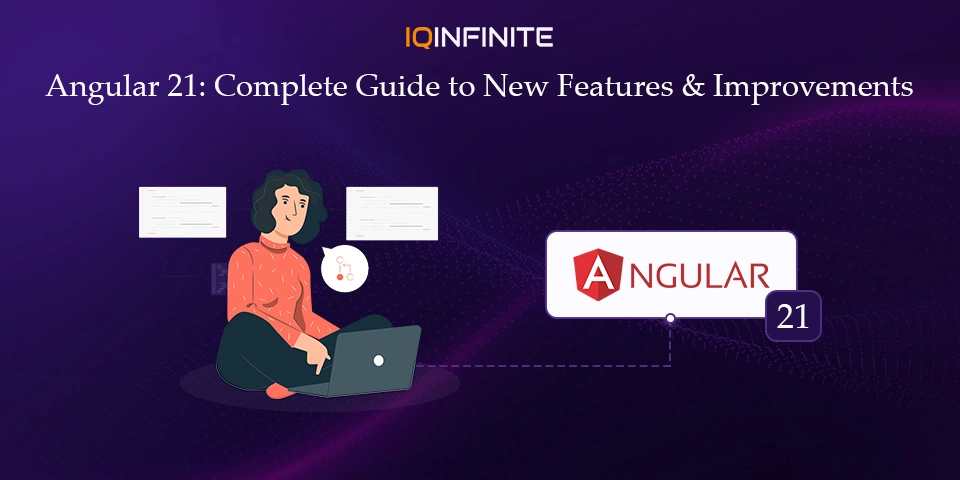 IQINFINITE

Angular 21: Complete Guide to New Features & Improvements

ANGULAR

21